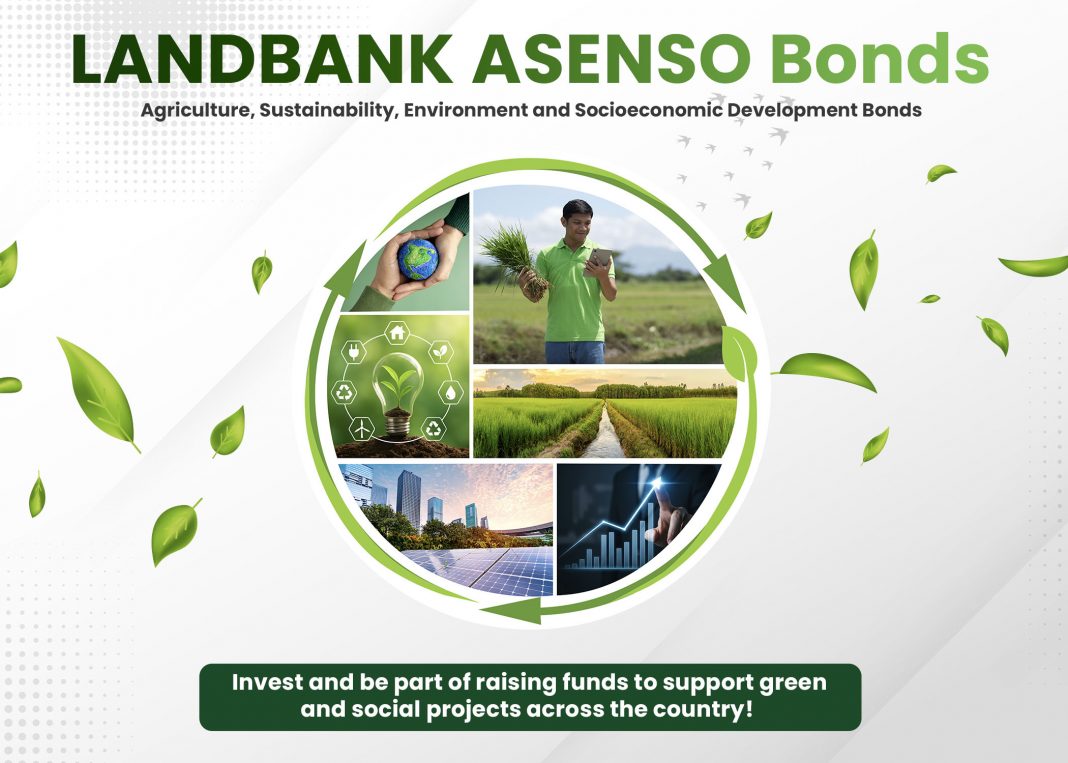 LANDBANK ASENSO Bonds

Agriculture, Sustainability, Environment and Socioeconomic Development Bonds

Invest and be part of raising funds to support green and social projects across the country!